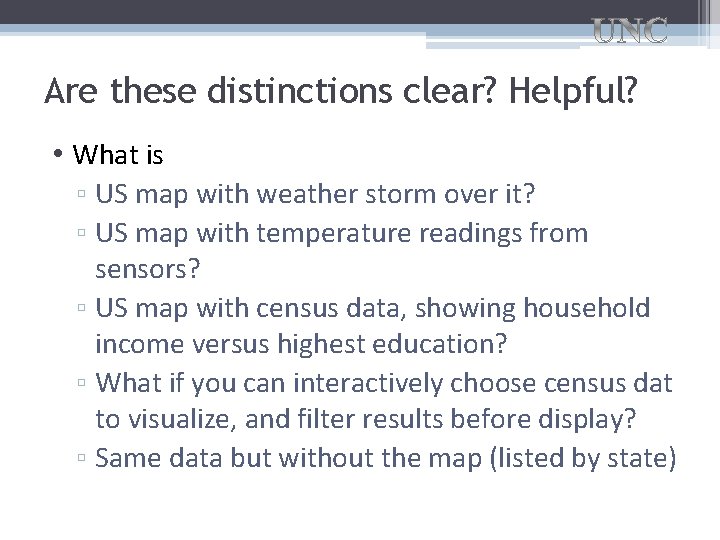 UNC

Are these distinctions clear? Helpful?

• What is
▫ US map with weather storm over it?
▫ US map with temperature readings from sensors?
▫ US map with census data, showing household income versus highest education?
▫ What if you can interactively choose census dat to visualize, and filter results before display?
▫ Same data but without the map (listed by state)